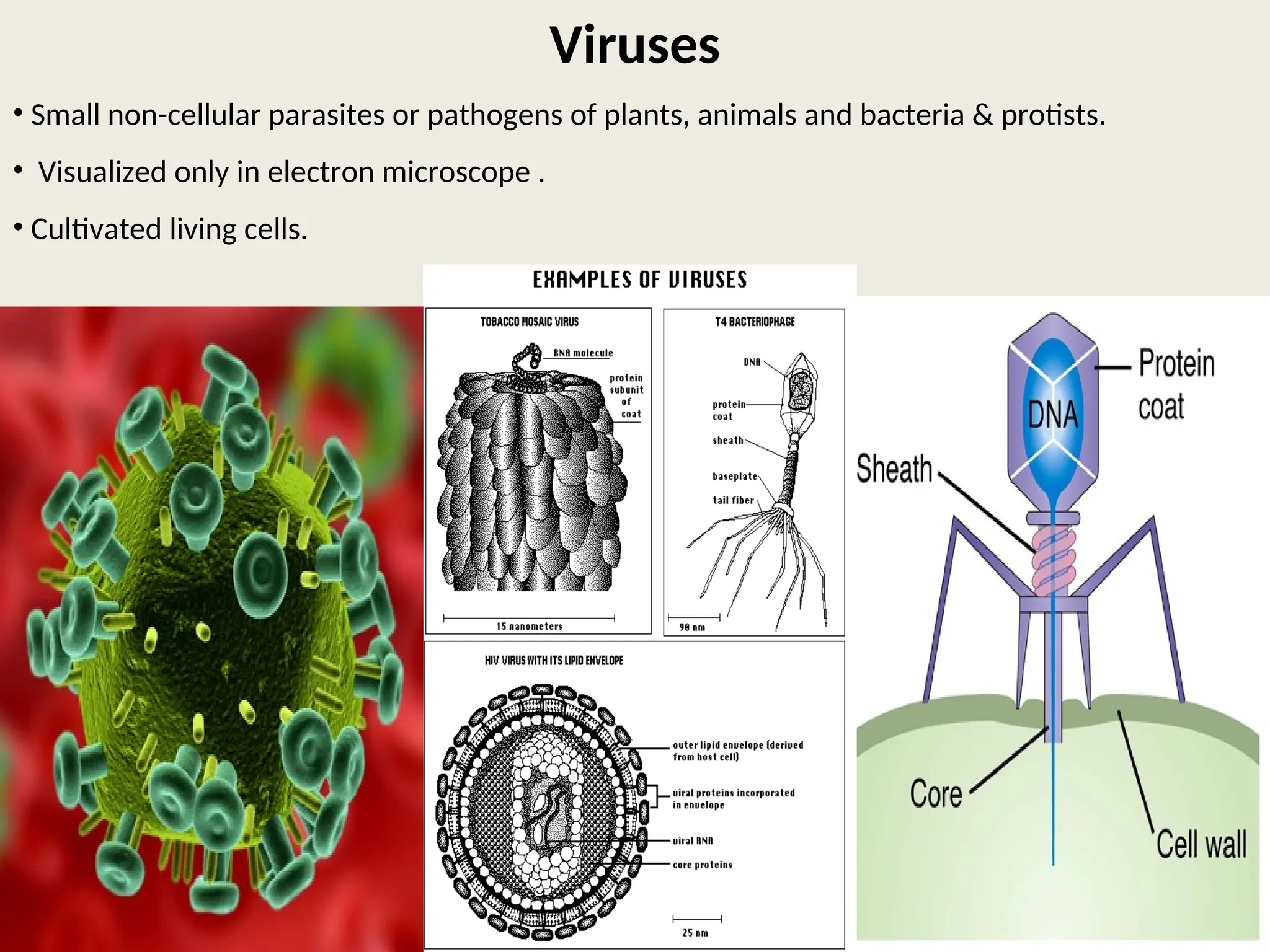 Viruses

• Small non-cellular parasites or pathogens of plants, animals and bacteria & protists.

• Visualized only in electron microscope .

• Cultivated living cells.

EXAMPLES OF VIRUSES

TOBACCO MOSAIC VIRUS

RNA molecule

protein subunit of coat

15 nanometers

T4 BACTERIOPHAGE

DNA

protein coat

sheath

baseplate

tail fiber

90 nm

HIV VIRUS WITH ITS LIPID ENVELOPE

outer lipid envelope (derived from host cell)

viral proteins incorporated in envelope

viral RNA

core proteins

25 nm

DNA

Protein coat

Sheath

Core

Cell wall